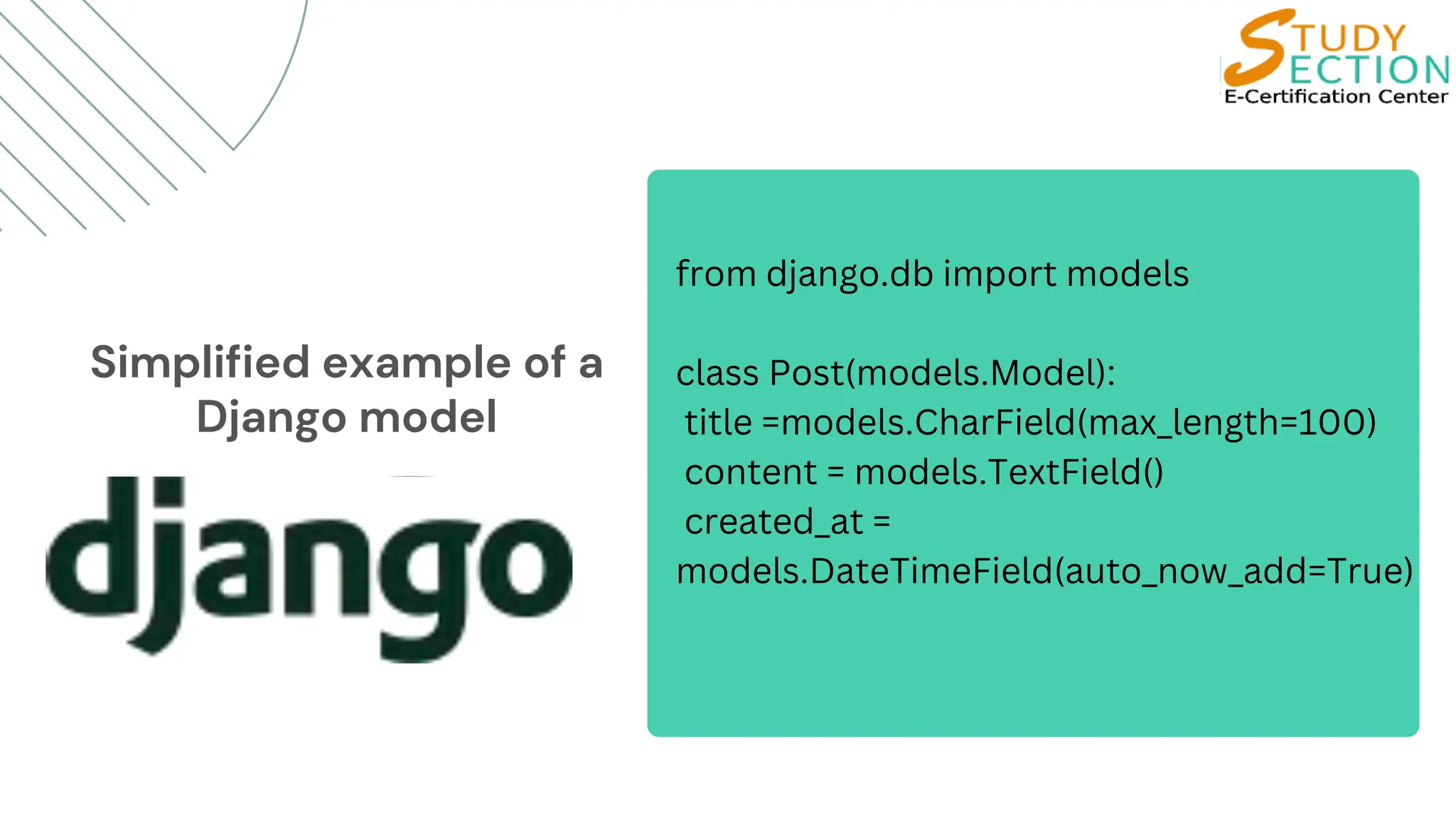 STUDY SECTION
E-Certification Center

Simplified example of a Django model

django

from django.db import models

class Post(models.Model):
 title =models.CharField(max_length=100)
 content = models.TextField()
 created_at =
models.DateTimeField(auto_now_add=True)